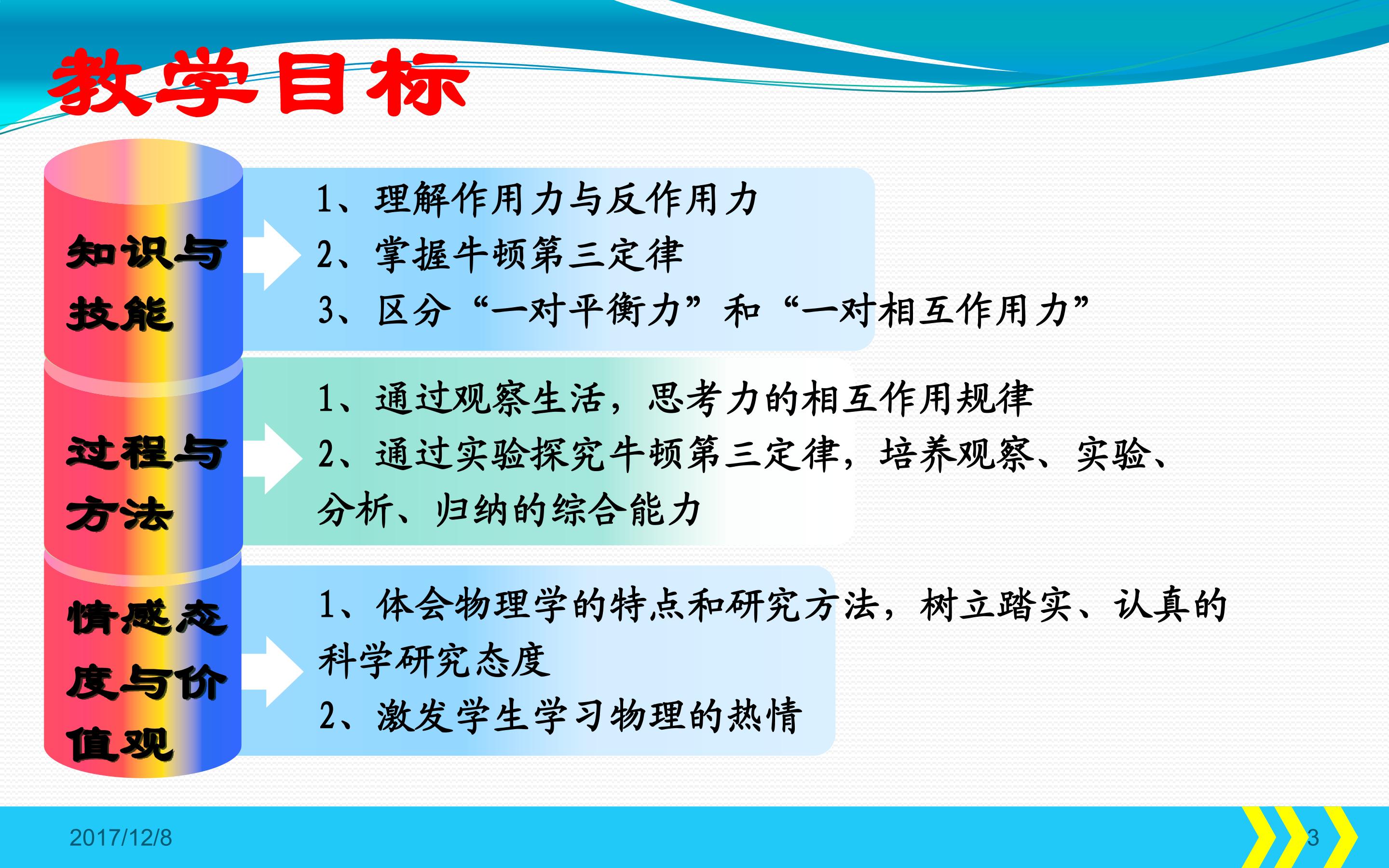 教学目标

知识与技能

1、理解作用力与反作用力
2、掌握牛顿第三定律
3、区分“一对平衡力”和“一对相互作用力”

过程与方法

1、通过观察生活，思考力的相互作用规律
2、通过实验探究牛顿第三定律，培养观察、实验、分析、归纳的综合能力

情感态度与价值观

1、体会物理学的特点和研究方法，树立踏实、认真的科学研究态度
2、激发学生学习物理的热情

2017/12/8

3